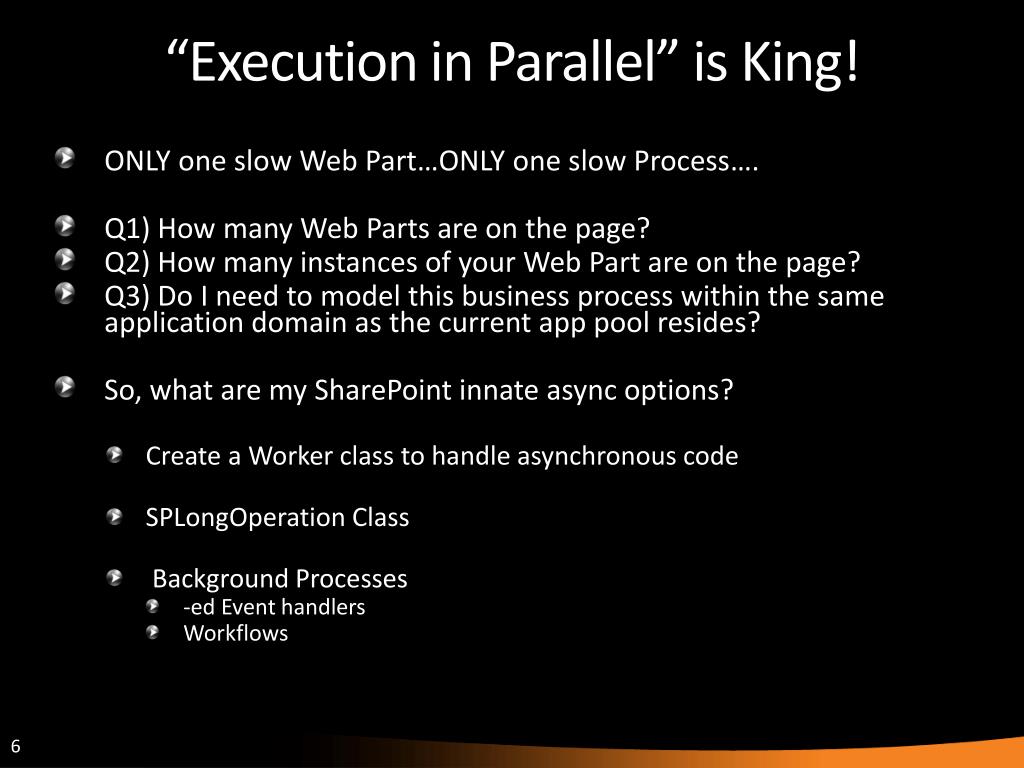 “Execution in Parallel” is King!

ONLY one slow Web Part…ONLY one slow Process….

Q1) How many Web Parts are on the page?
Q2) How many instances of your Web Part are on the page?
Q3) Do I need to model this business process within the same application domain as the current app pool resides?

So, what are my SharePoint innate async options?

Create a Worker class to handle asynchronous code

SPLongOperation Class

Background Processes
-ed Event handlers
Workflows

6